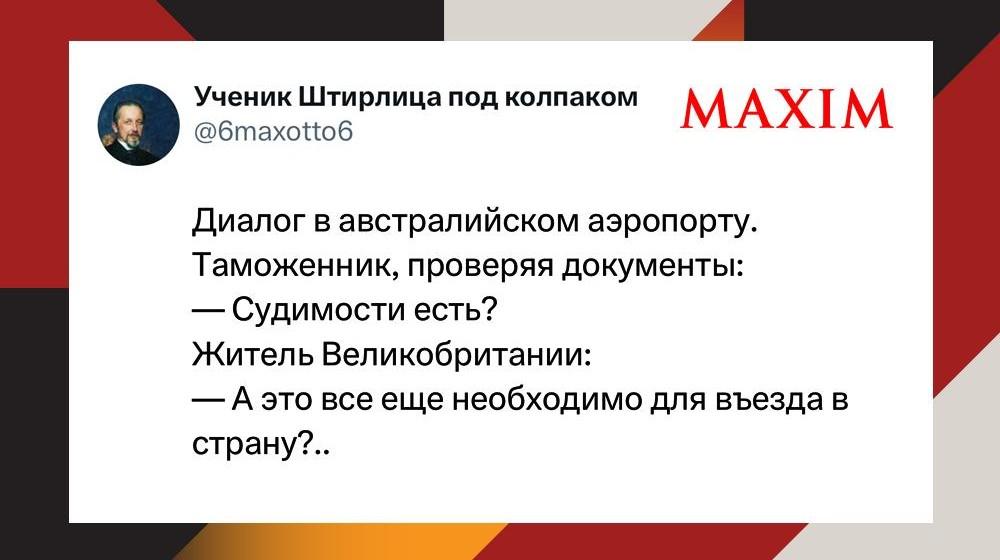 Ученик Штирлица под колпаком
@6maxotto6

MAXIM

Диалог в австралийском аэропорту.
Таможенник, проверяя документы:
— Судимости есть?
Житель Великобритании:
— А это все еще необходимо для въезда в страну?..